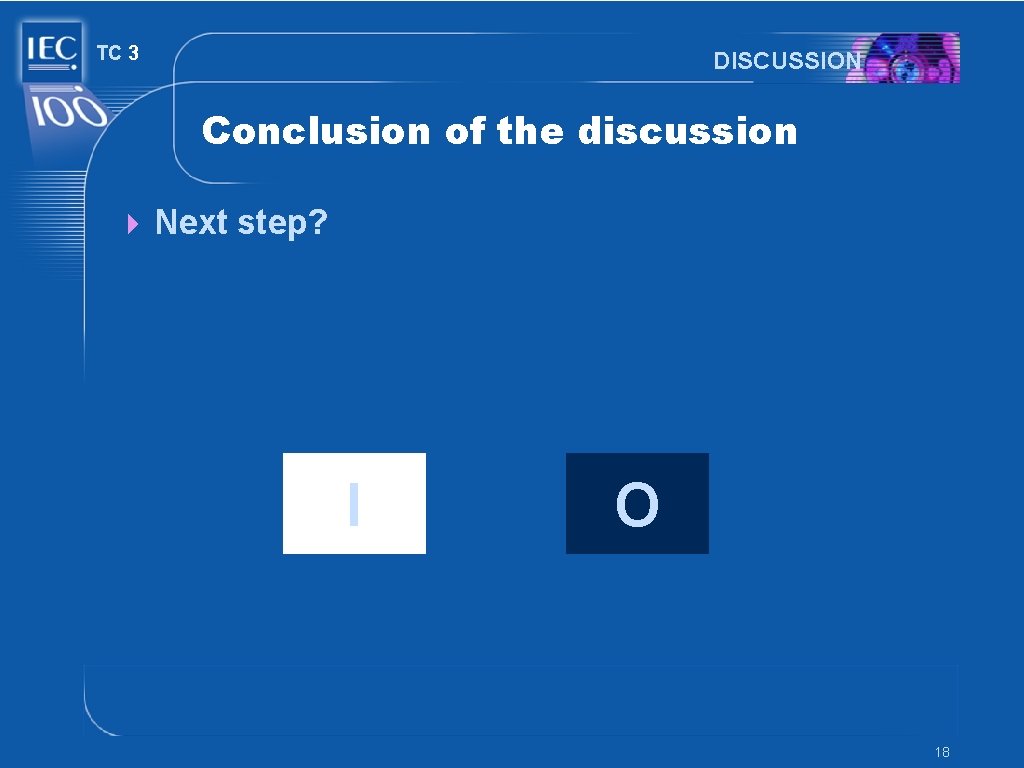 IEC
100
TC 3

DISCUSSION

Conclusion of the discussion

Next step?

I

O

18